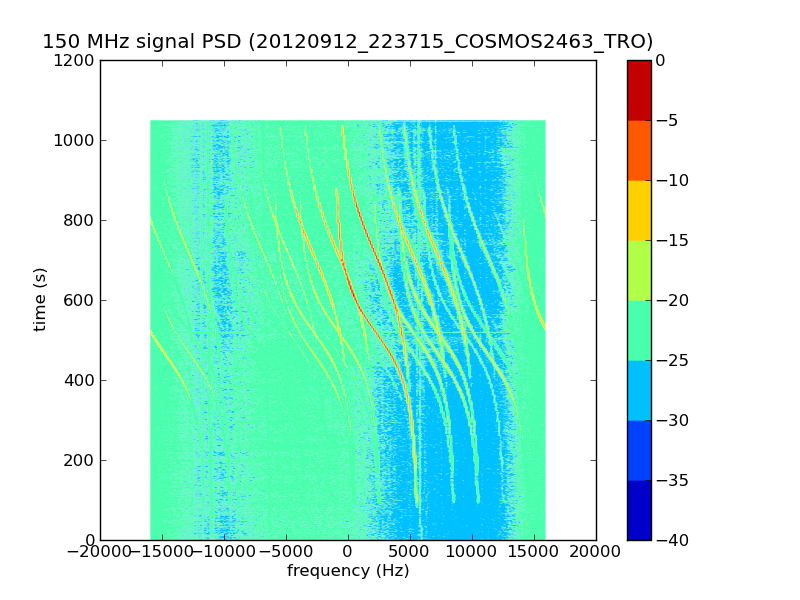 150 MHz signal PSD (20120912_223715_COSMOS2463_TRO)

1200
1000
800
600
400
200
0

time (s)

−20000 −15000 −10000 −5000 0 5000 10000 15000 20000

frequency (Hz)

0
−5
−10
−15
−20
−25
−30
−35
−40